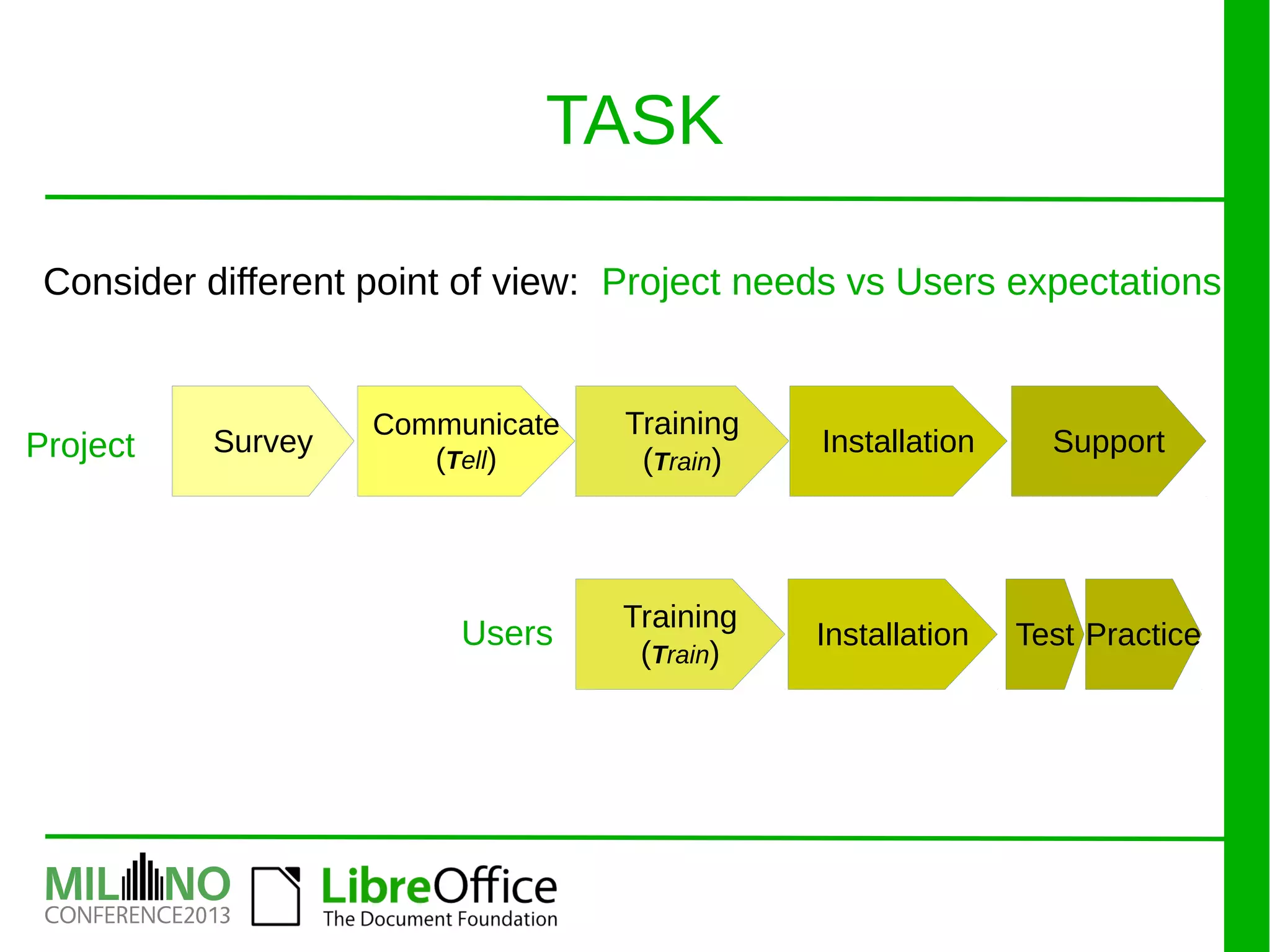 TASK

Consider different point of view: Project needs vs Users expectations

Project

Survey

Communicate (Tell)

Training (Train)

Installation

Support

Users

Training (Train)

Installation

Test

Practice

MILANO CONFERENCE2013

LibreOffice The Document Foundation